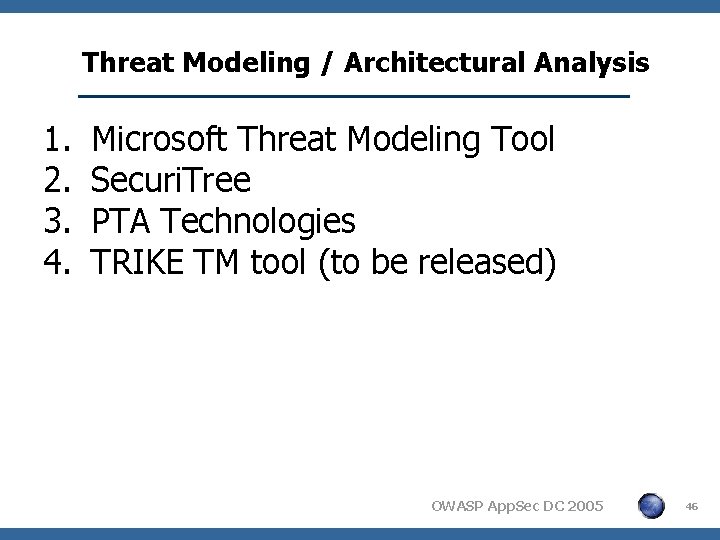 Threat Modeling / Architectural Analysis

1. Microsoft Threat Modeling Tool
2. SecuriTree
3. PTA Technologies
4. TRIKE TM tool (to be released)

OWASP AppSec DC 2005

46